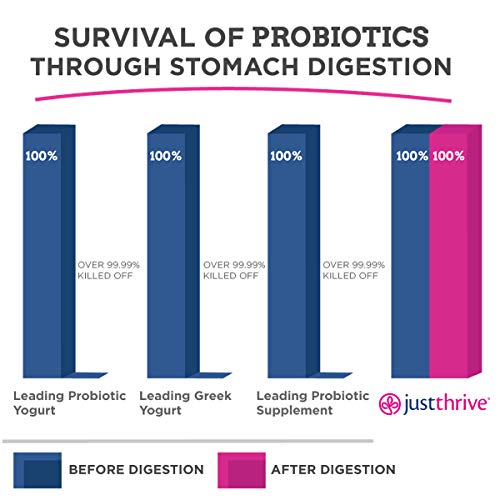 SURVIVAL OF PROBIOTICS THROUGH STOMACH DIGESTION

100%

OVER 99.99% KILLED OFF

100%

OVER 99.99% KILLED OFF

100%

OVER 99.99% KILLED OFF

100% 100%

Leading Probiotic Yogurt

Leading Greek Yogurt

Leading Probiotic Supplement

justthrive

BEFORE DIGESTION

AFTER DIGESTION